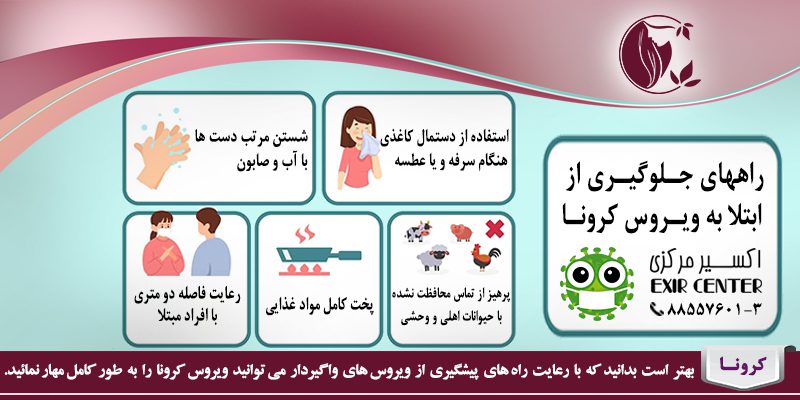 راههای جلوگیری از ابتلا به ویروس کرونا

اکسیر مرکزی
EXIR CENTER
۸۸۵۵۷۶۰۱-۳

استفاده از دستمال کاغذی هنگام سرفه و یا عطسه

شستن مرتب دست ها با آب و صابون

پرهیز از تماس محافظت نشده با حیوانات اهلی و وحشی

پخت کامل مواد غذایی

رعایت فاصله دو متری با افراد مبتلا

کرونا

بهتر است بدانید که با رعایت راه‌های پیشگیری از ویروس های واگیردار می توانید ویروس کرونا را به طور کامل مهار نمائید.